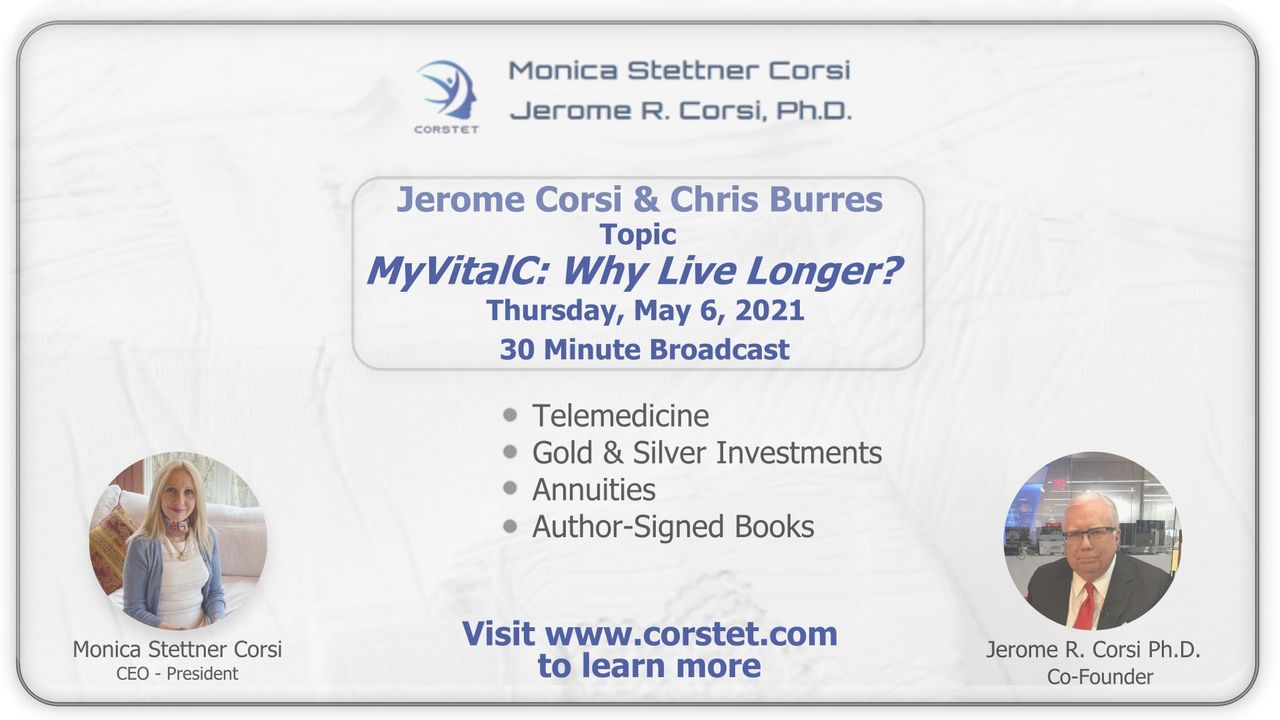 CORSTET

Monica Stettner Corsi
Jerome R. Corsi, Ph.D.

Jerome Corsi & Chris Burres
Topic
MyVitalC: Why Live Longer?
Thursday, May 6, 2021
30 Minute Broadcast

• Telemedicine
• Gold & Silver Investments
• Annuities
• Author-Signed Books

Monica Stettner Corsi
CEO - President

Visit www.corstet.com to learn more

Jerome R. Corsi Ph.D.
Co-Founder